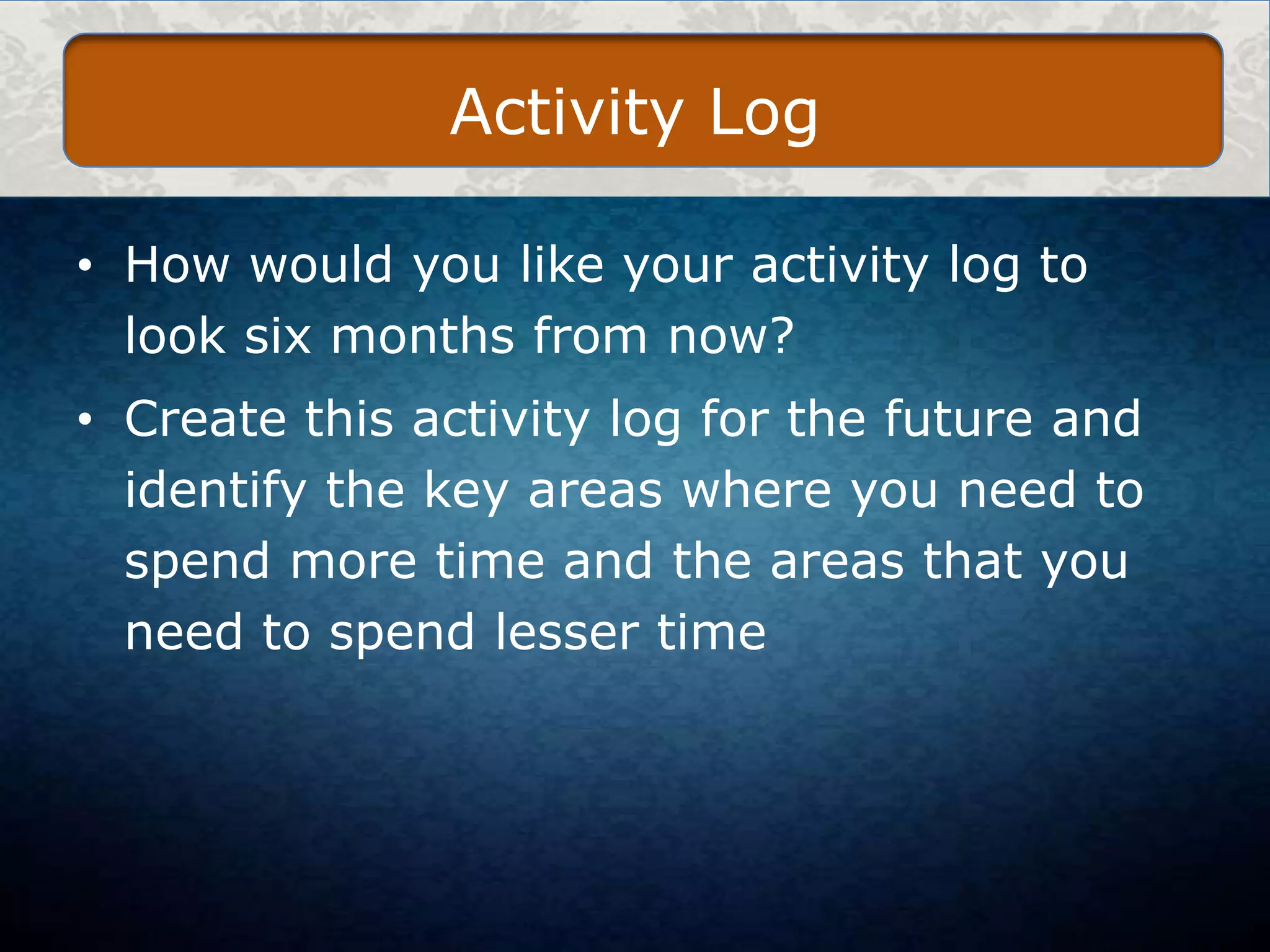 Activity Log

• How would you like your activity log to look six months from now?
• Create this activity log for the future and identify the key areas where you need to spend more time and the areas that you need to spend lesser time